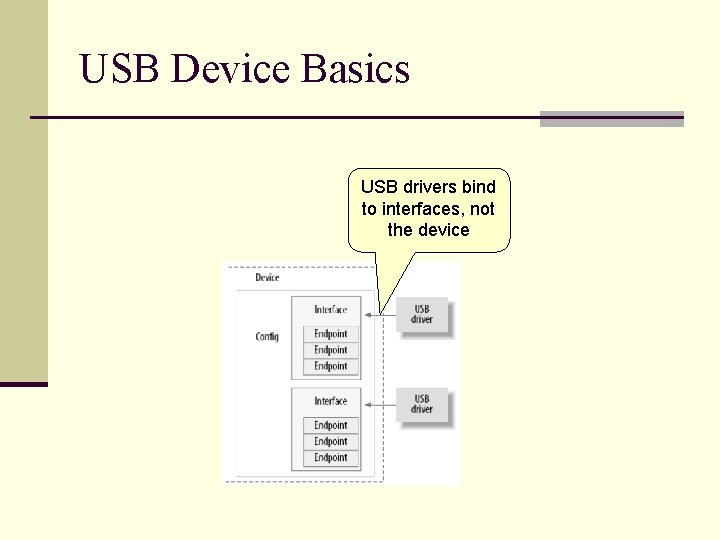 USB Device Basics

USB drivers bind to interfaces, not the device

Device

Config

Interface

Endpoint

Endpoint

Endpoint

USB driver

Interface

Endpoint

Endpoint

Endpoint

USB driver